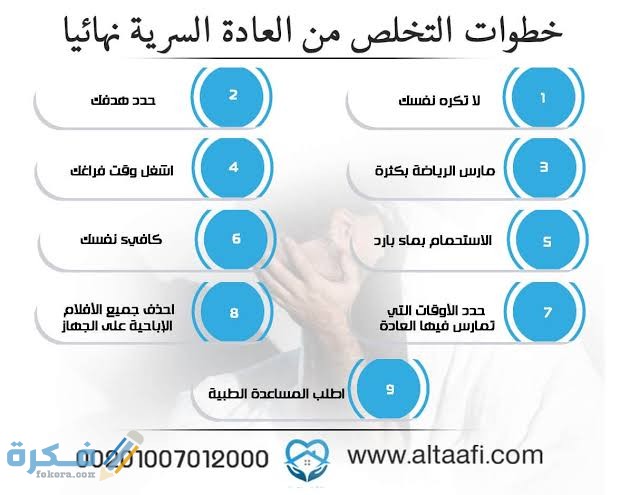 خطوات التخلص من العادة السرية نهائيا

1
لا تكره نفسك

2
حدد هدفك

3
مارس الرياضة بكثرة

4
اشغل وقت فراغك

5
الاستحمام بماء بارد

6
كافيء نفسك

7
حدد الأوقات التي تمارس فيها العادة

8
احذف جميع الأفلام الإباحية على الجهاز

9
اطلب المساعدة الطبية

www.altaafi.com

00201007012000

فكرة
fokora.com